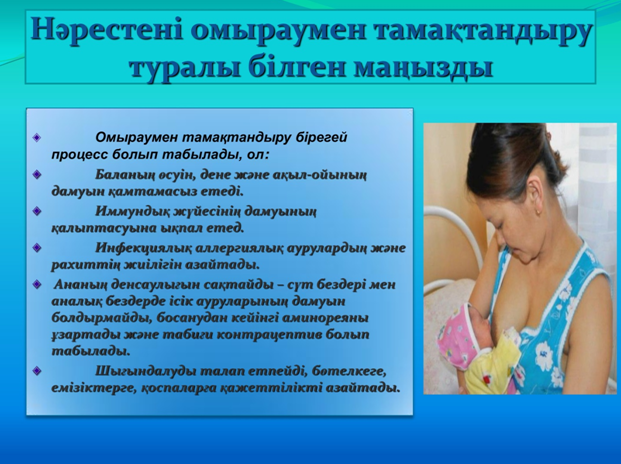 Нәрестені омыраумен тамақтандыру туралы білген маңызды

Омыраумен тамақтандыру бірегей процесс болып табылады, ол:

Баланың өсуін, дене және ақыл-ойының дамуын қамтамасыз етеді.

Иммундық жүйесінің дамуының қалыптасуына ықпал етед.

Инфекциялық аллергиялық аурулардың және рахиттің жиілігін азайтады.

Ананың денсаулығын сақтайды – сүт бездері мен аналық бездерде ісік ауруларының дамуын болдырмайды, босанудан кейінгі аминореяны ұзартады және табиғи контрацептив болып табылады.

Шығындалуды талап етпейді, бөтелкеге, емізіктерге, қоспаларға қажеттілікті азайтады.